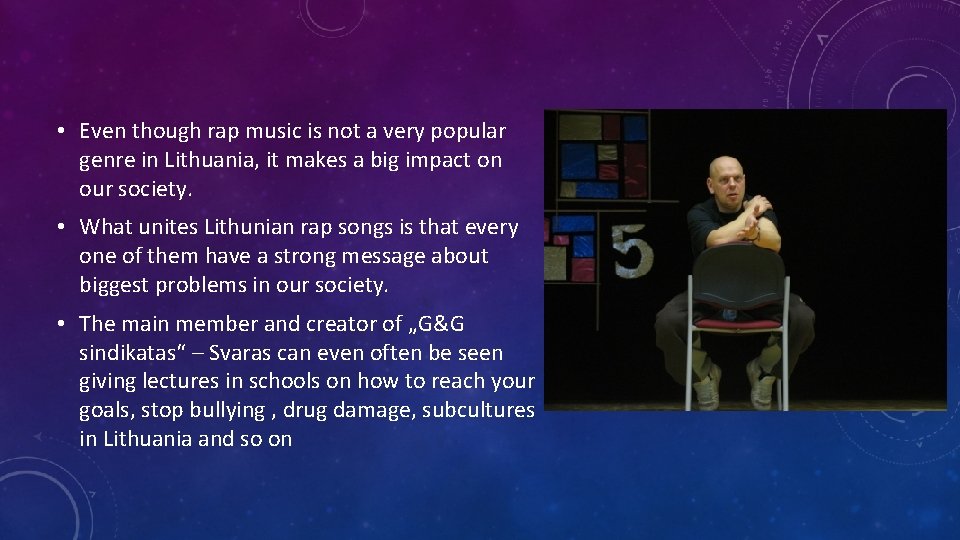 • Even though rap music is not a very popular genre in Lithuania, it makes a big impact on our society.

• What unites Lithunian rap songs is that every one of them have a strong message about biggest problems in our society.

• The main member and creator of „G&G sindikatas“ – Svaras can even often be seen giving lectures in schools on how to reach your goals, stop bullying , drug damage, subcultures in Lithuania and so on

5